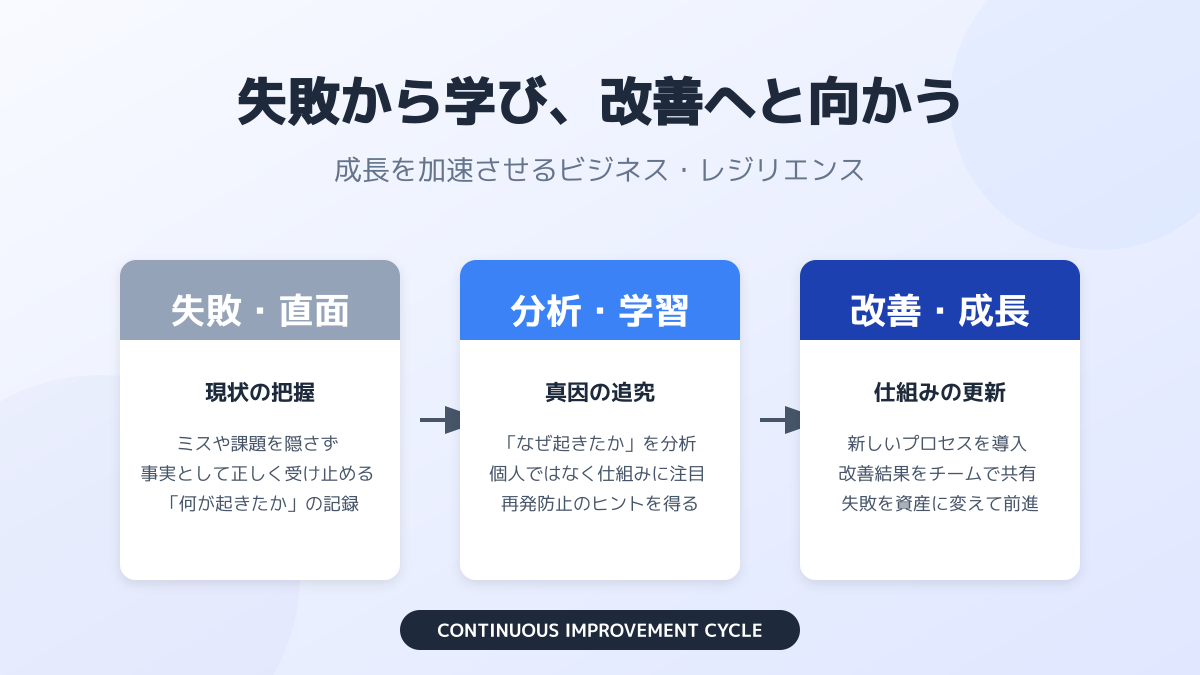 失敗から学び、改善へと向かう

成長を加速させるビジネス・レジリエンス

失敗・直面

現状の把握

ミスや課題を隠さず
事実として正しく受け止める
「何が起きたか」の記録

分析・学習

真因の追究

「なぜ起きたか」を分析
個人ではなく仕組みに注目
再発防止のヒントを得る

改善・成長

仕組みの更新

新しいプロセスを導入
改善結果をチームで共有
失敗を資産に変えて前進

CONTINUOUS IMPROVEMENT CYCLE